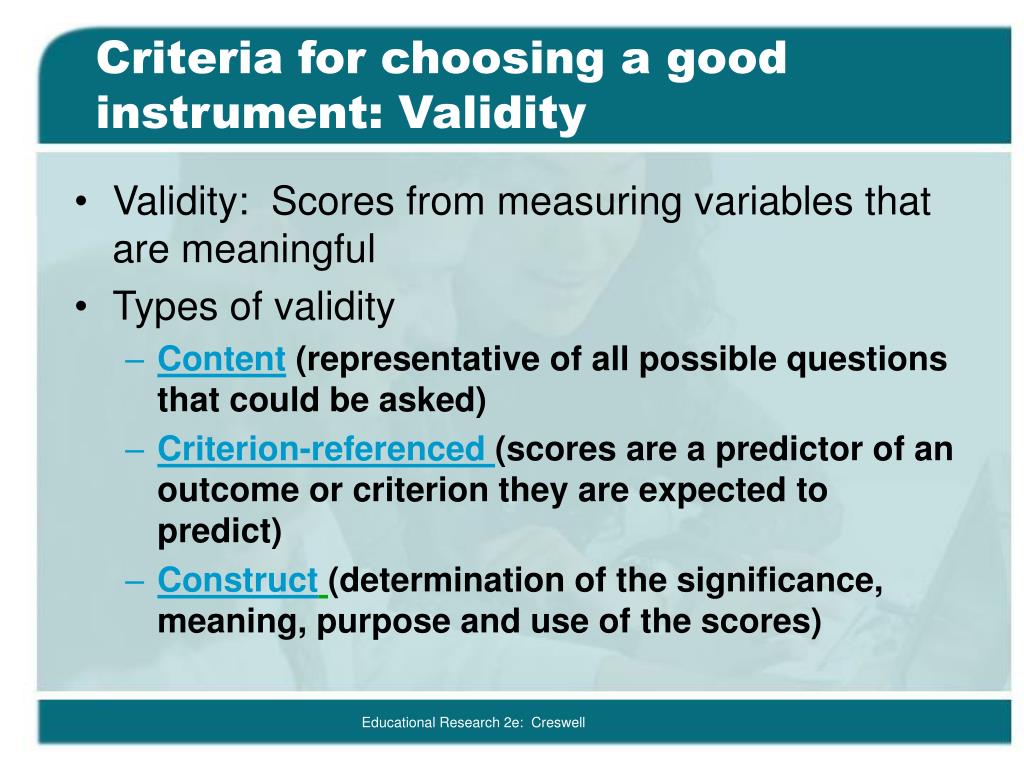 Criteria for choosing a good instrument: Validity

• Validity: Scores from measuring variables that are meaningful
• Types of validity
– Content (representative of all possible questions that could be asked)
– Criterion-referenced (scores are a predictor of an outcome or criterion they are expected to predict)
– Construct (determination of the significance, meaning, purpose and use of the scores)

Educational Research 2e: Creswell